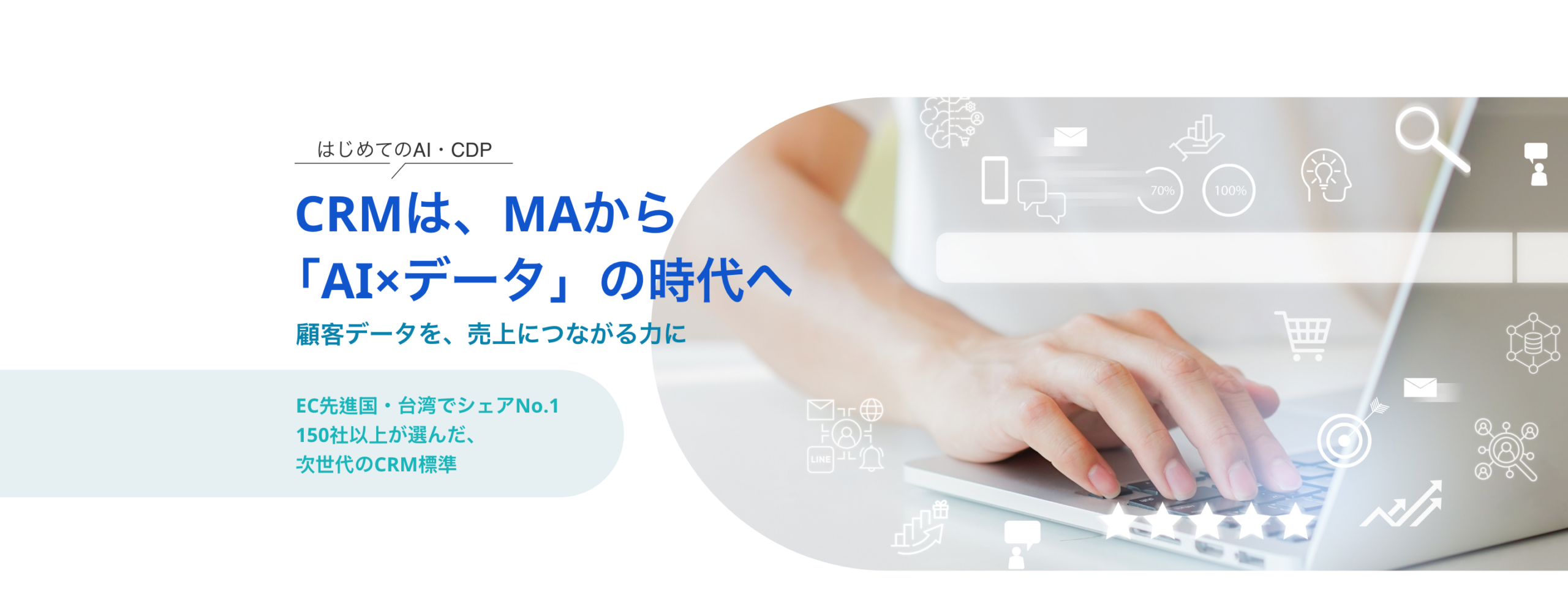 はじめてのAI・CDP

CRMは、MAから
「AI×データ」の時代へ

顧客データを、売上につながる力に

EC先進国・台湾でシェアNo.1
150社以上が選んだ、
次世代のCRM標準

70%

100%

LINE